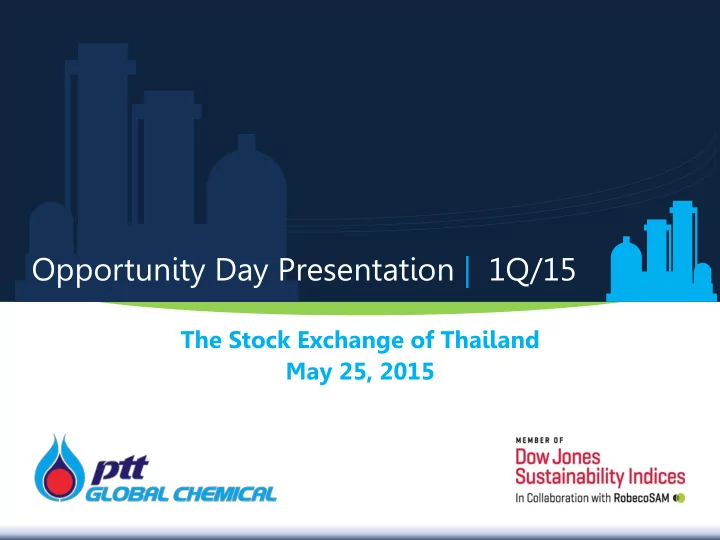 Opportunity Day Presentation | 1Q/15

The Stock Exchange of Thailand
May 25, 2015

ptt
GLOBAL CHEMICAL

MEMBER OF
Dow Jones
Sustainability Indices
In Collaboration with RobecoSAM